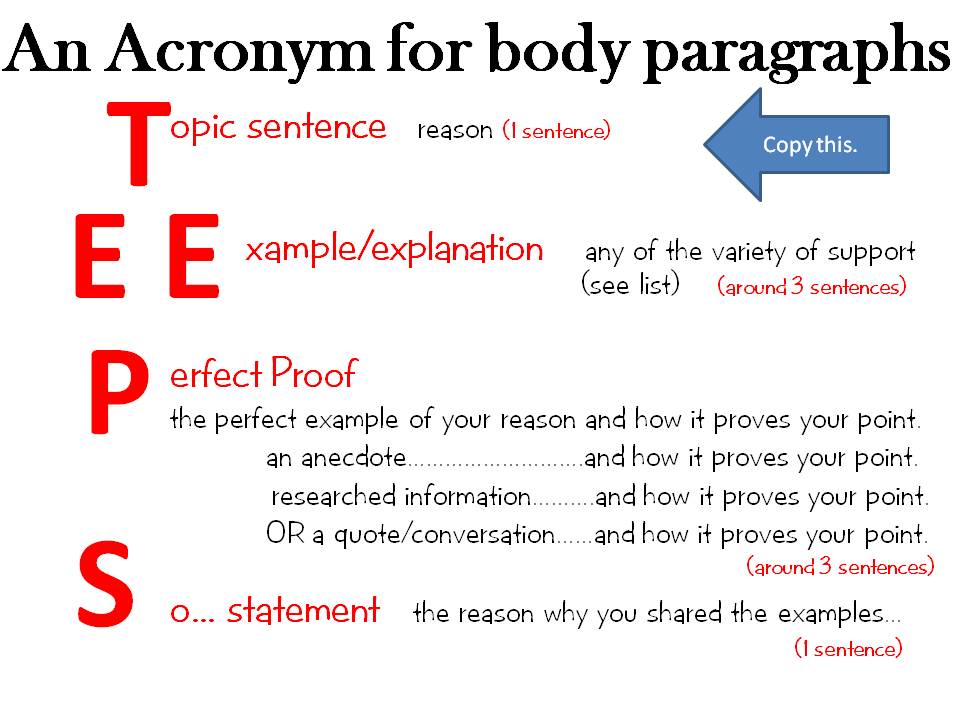 An Acronym for body paragraphs

Topic sentence reason (1 sentence)

Copy this.

E Example/explanation any of the variety of support (see list) (around 3 sentences)

Perfect Proof
the perfect example of your reason and how it proves your point.
an anecdote……………………….and how it proves your point.
researched information……….and how it proves your point.
OR a quote/conversation……and how it proves your point.
(around 3 sentences)

So… statement the reason why you shared the examples…
(1 sentence)